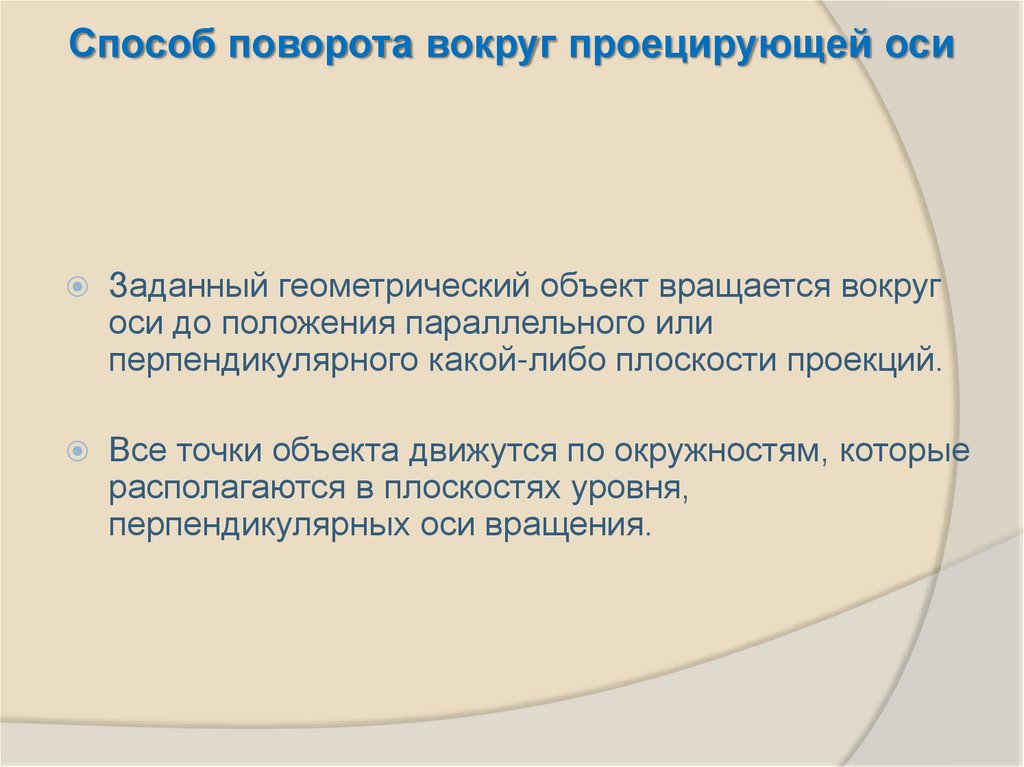 Способ поворота вокруг проецирующей оси

Заданный геометрический объект вращается вокруг оси до положения параллельного или перпендикулярного какой-либо плоскости проекций.

Все точки объекта движутся по окружностям, которые располагаются в плоскостях уровня, перпендикулярных оси вращения.